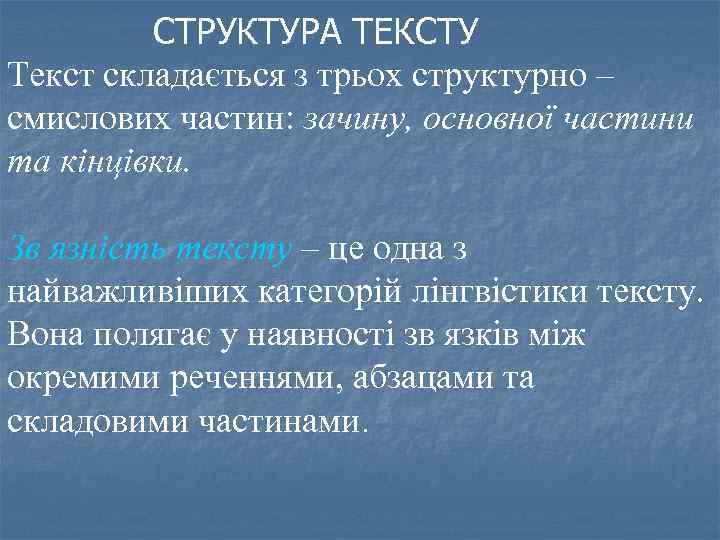 СТРУКТУРА ТЕКСТУ

Текст складається з трьох структурно – смислових частин: зачину, основної частини та кінцівки.

Зв язність тексту – це одна з найважливіших категорій лінгвістики тексту. Вона полягає у наявності зв язків між окремими реченнями, абзацами та складовими частинами.